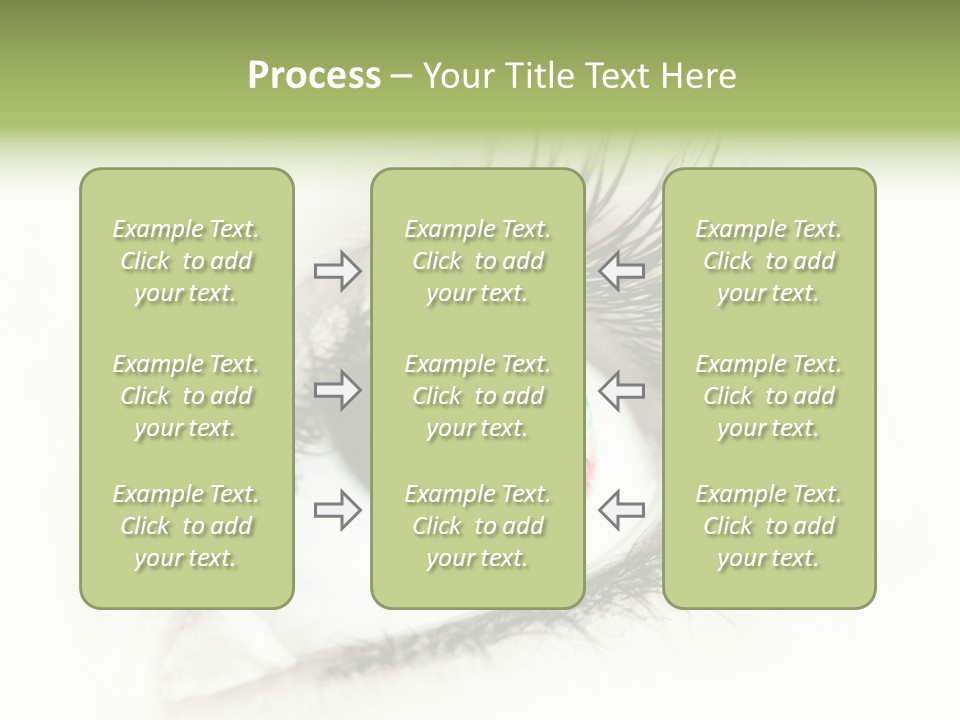 Process – Your Title Text Here

Example Text. Click to add your text.

Example Text. Click to add your text.

Example Text. Click to add your text.

Example Text. Click to add your text.

Example Text. Click to add your text.

Example Text. Click to add your text.

Example Text. Click to add your text.

Example Text. Click to add your text.

Example Text. Click to add your text.